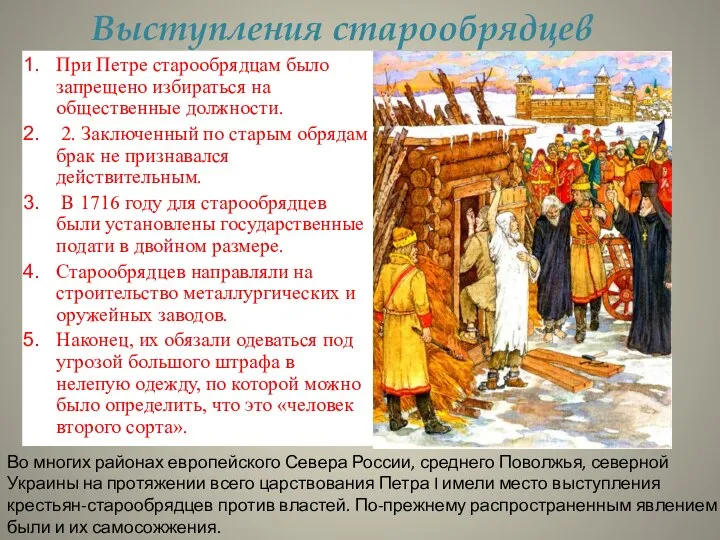 Выступления старообрядцев

1. При Петре старообрядцам было запрещено избираться на общественные должности.
2. 2. Заключенный по старым обрядам брак не признавался действительным.
3. В 1716 году для старообрядцев были установлены государственные подати в двойном размере.
4. Старообрядцев направляли на строительство металлургических и оружейных заводов.
5. Наконец, их обязали одеваться под угрозой большого штрафа в нелепую одежду, по которой можно было определить, что это «человек второго сорта».

Во многих районах европейского Севера России, среднего Поволжья, северной Украины на протяжении всего царствования Петра I имели место выступления крестьян-старообрядцев против властей. По-прежнему распространенным явлением были и их самосожжения.